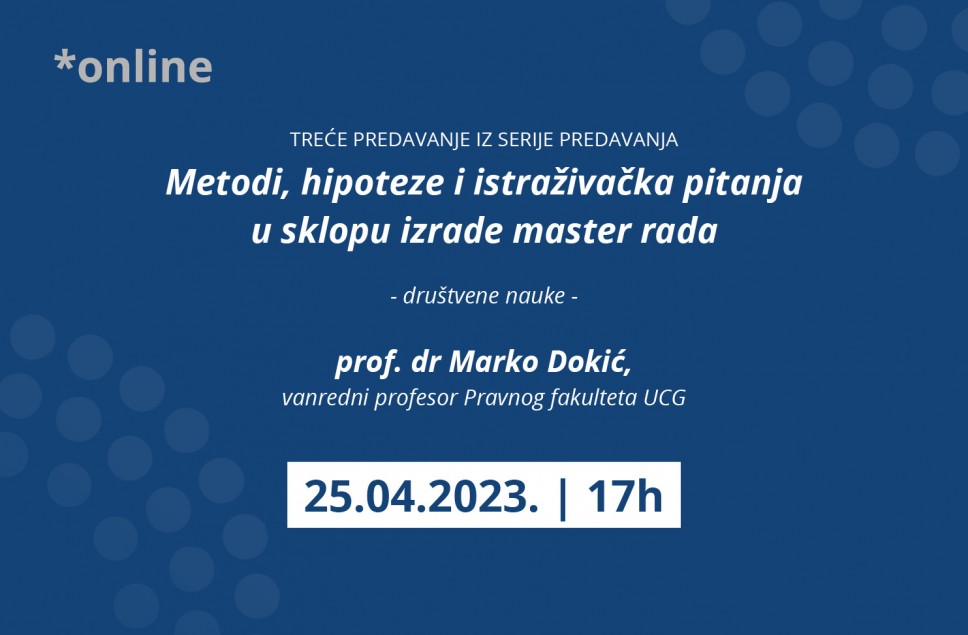 *online

TREĆE PREDAVANJE IZ SERIJE PREDAVANJA

Metodi, hipoteze i istraživačka pitanja u sklopu izrade master rada

- društvene nauke -

prof. dr Marko Dokić,
vanredni profesor Pravnog fakulteta UCG

25.04.2023. | 17h